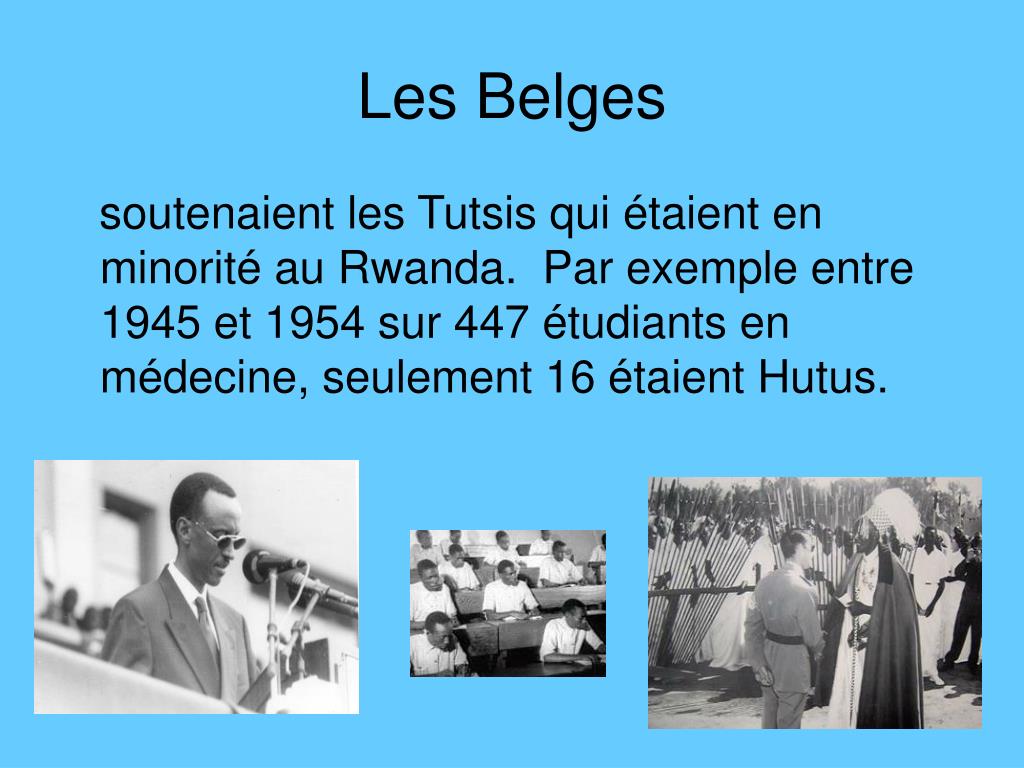 Les Belges

soutenaient les Tutsis qui étaient en minorité au Rwanda. Par exemple entre 1945 et 1954 sur 447 étudiants en médecine, seulement 16 étaient Hutus.